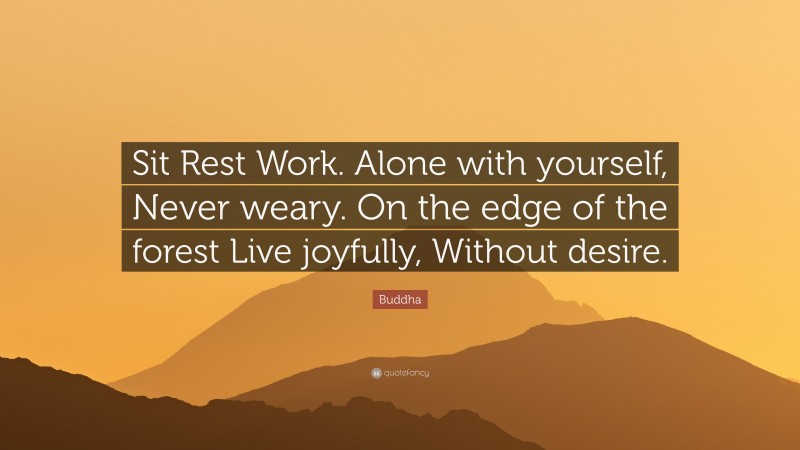 Sit Rest Work. Alone with yourself, Never weary. On the edge of the forest Live joyfully, Without desire.

Buddha

quotefancy